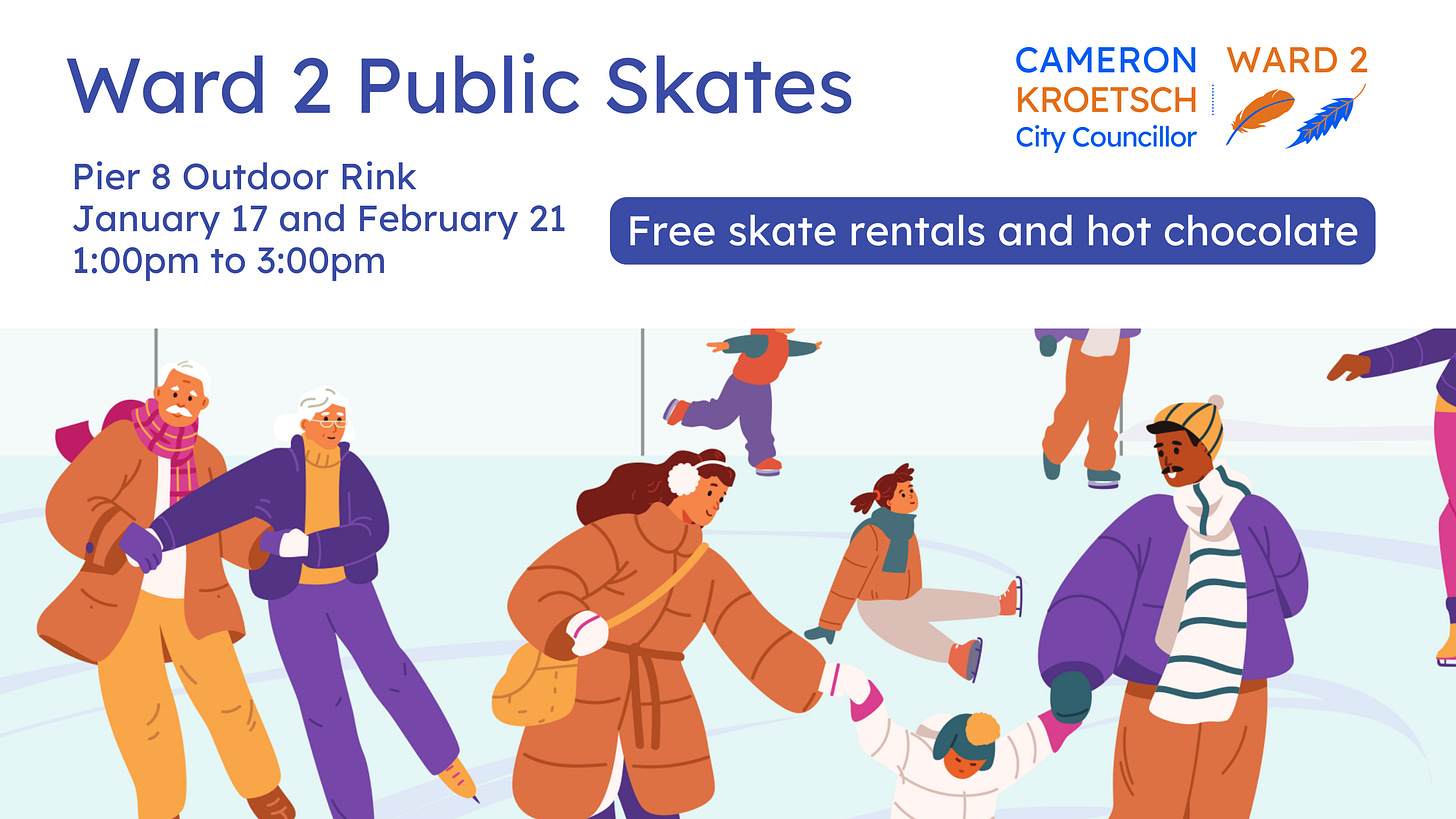 Ward 2 Public Skates

CAMERON KROETSCH City Councillor

WARD 2

Pier 8 Outdoor Rink
January 17 and February 21
1:00pm to 3:00pm

Free skate rentals and hot chocolate